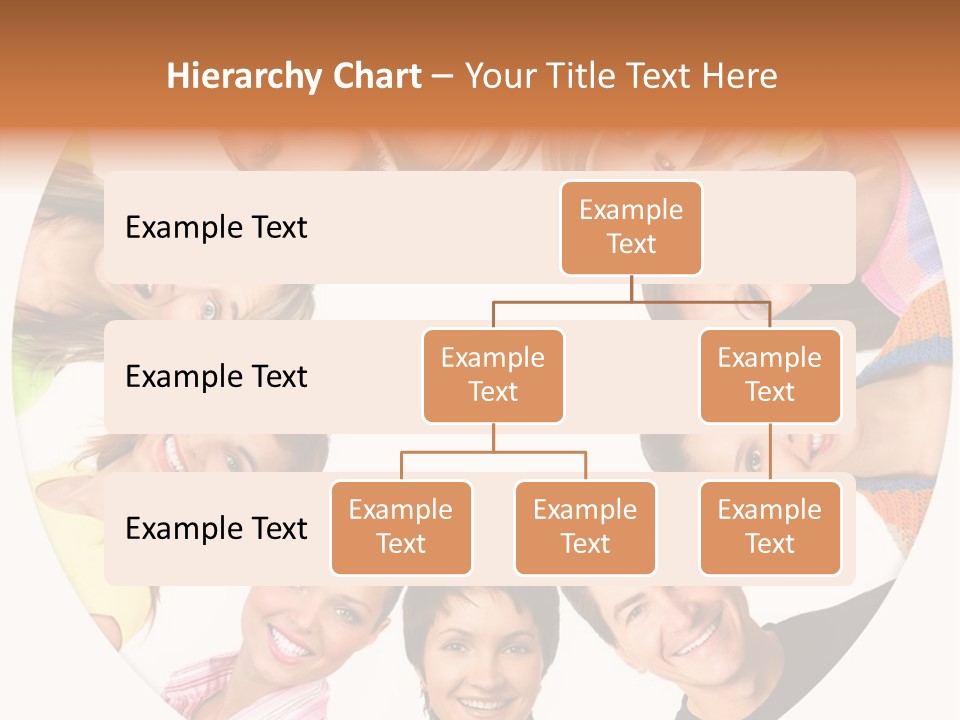 Hierarchy Chart – Your Title Text Here

Example Text

Example Text

Example Text

Example Text

Example Text

Example Text

Example Text

Example Text

Example Text